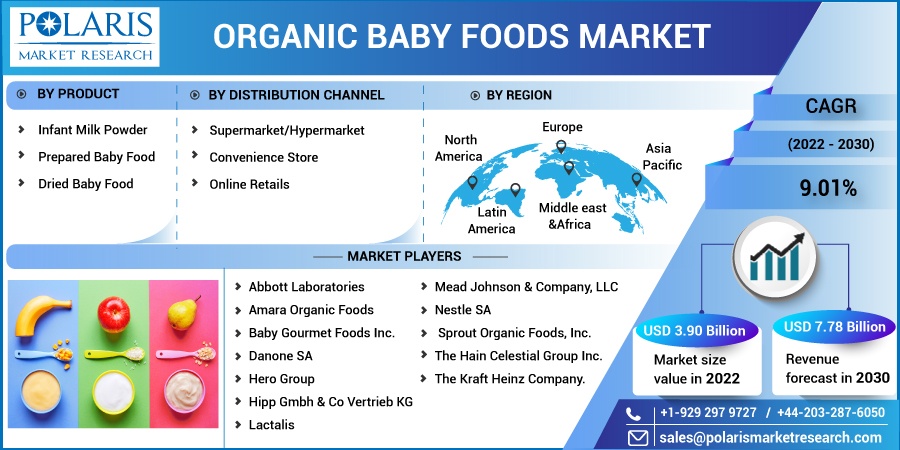 POLARIS
MARKET RESEARCH

ORGANIC BABY FOODS MARKET

BY PRODUCT
Infant Milk Powder
Prepared Baby Food
Dried Baby Food

BY DISTRIBUTION CHANNEL
Supermarket/Hypermarket
Convenience Store
Online Retails

BY REGION
North America
Europe
Asia Pacific
Latin America
Middle east &Africa

CAGR
(2022 - 2030)
9.01%

MARKET PLAYERS
Abbott Laboratories
Amara Organic Foods
Baby Gourmet Foods Inc.
Danone SA
Hero Group
Hipp Gmbh & Co Vertrieb KG
Lactalis
Mead Johnson & Company, LLC
Nestle SA
Sprout Organic Foods, Inc.
The Hain Celestial Group Inc.
The Kraft Heinz Company.

USD 3.90 Billion
Market size value in 2022

USD 7.78 Billion
Revenue forecast in 2030

+1-929 297 9727 / +44-203-287-6050
sales@polarismarketresearch.com